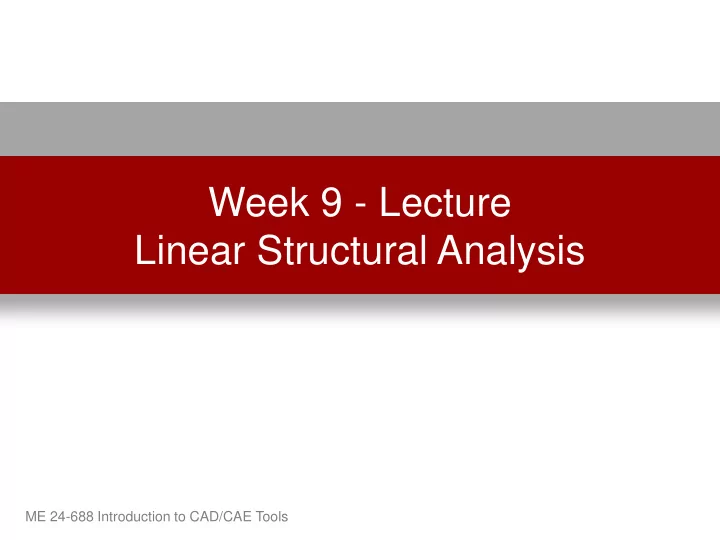 Week 9 - Lecture
Linear Structural Analysis

ME 24-688 Introduction to CAD/CAE Tools